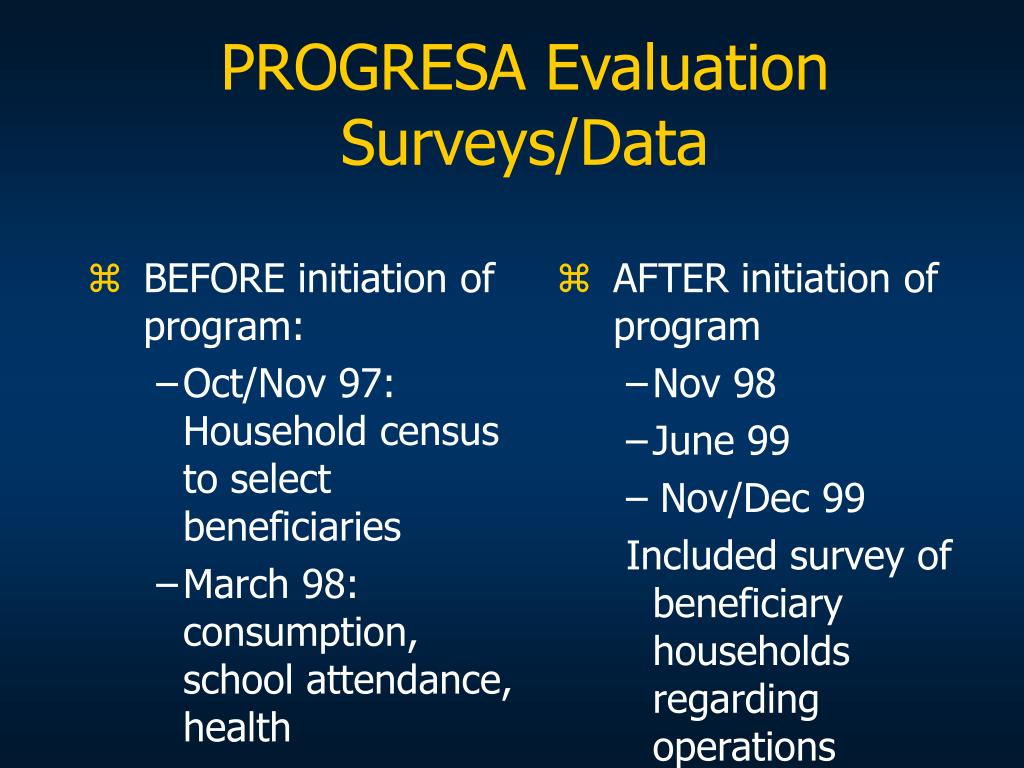 PROGRESA Evaluation Surveys/Data

⌘ BEFORE initiation of program:
– Oct/Nov 97: Household census to select beneficiaries
– March 98: consumption, school attendance, health

⌘ AFTER initiation of program
– Nov 98
– June 99
– Nov/Dec 99
Included survey of beneficiary households regarding operations